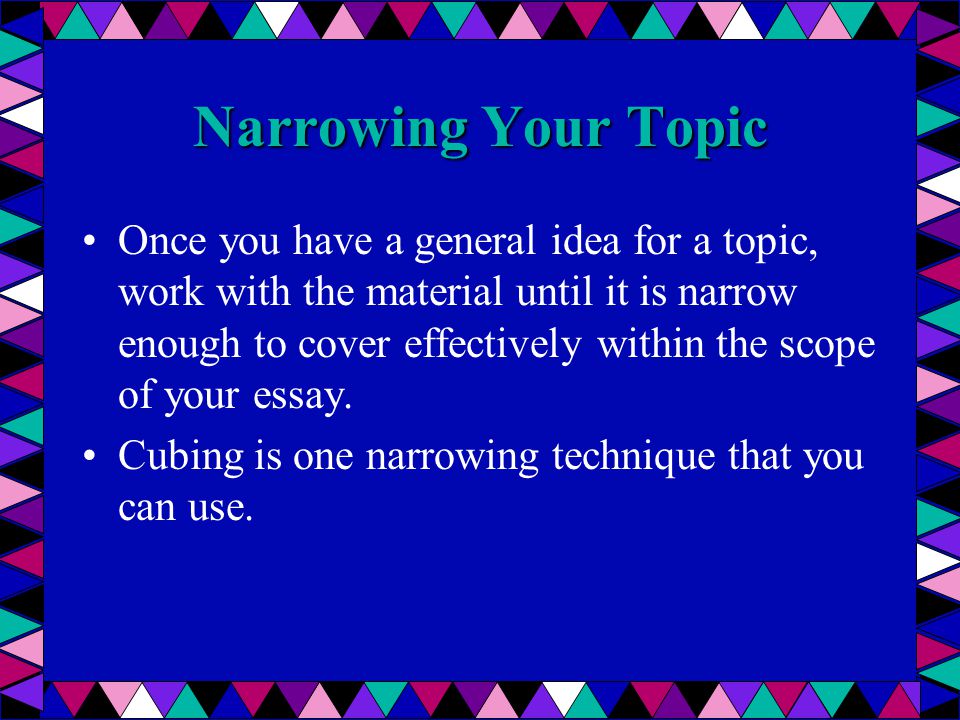 Narrowing Your Topic

• Once you have a general idea for a topic, work with the material until it is narrow enough to cover effectively within the scope of your essay.

• Cubing is one narrowing technique that you can use.